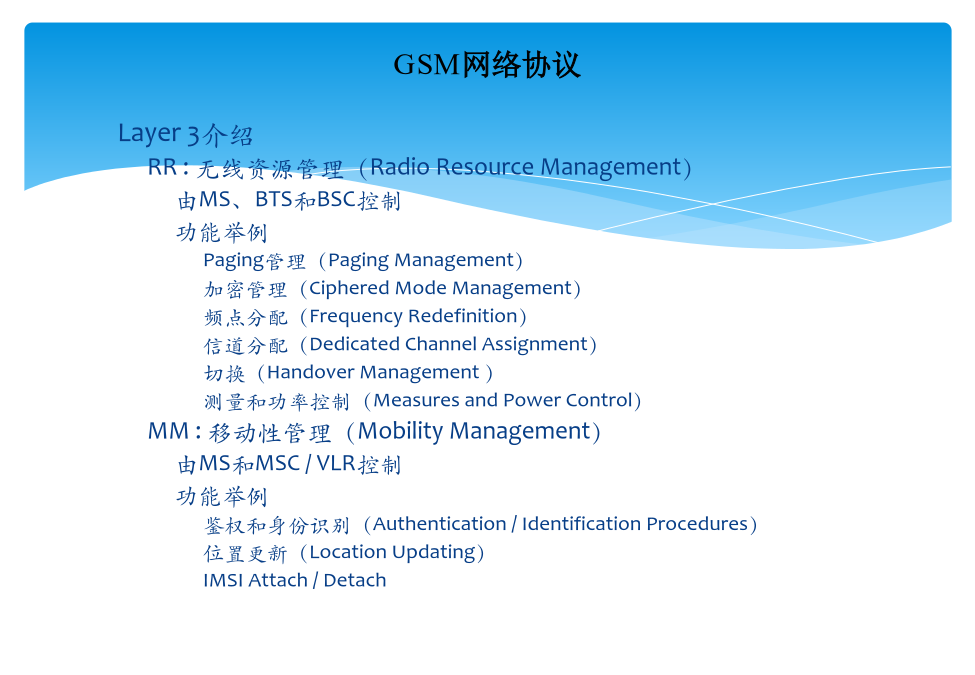 GSM网络协议

Layer 3介绍

RR：无线资源管理（Radio Resource Management）

由MS、BTS和BSC控制

功能举例

Paging管理（Paging Management）

加密管理（Ciphered Mode Management）

频点分配（Frequency Redefinition）

信道分配（Dedicated Channel Assignment）

切换（Handover Management ）

测量和功率控制（Measures and Power Control）

MM：移动性管理（Mobility Management）

由MS和MSC / VLR控制

功能举例

鉴权和身份识别（Authentication / Identification Procedures）

位置更新（Location Updating）

IMSI Attach / Detach